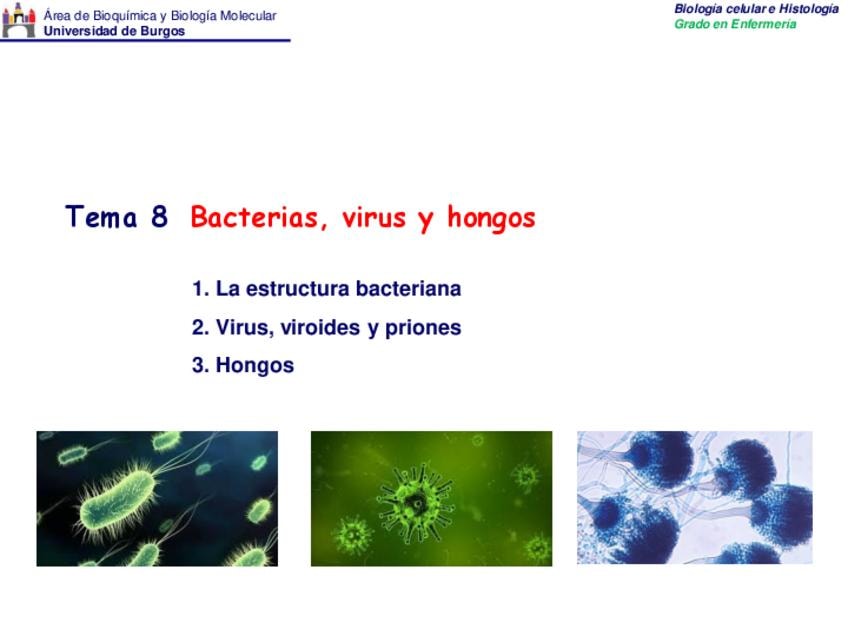 Área de Bioquímica y Biología Molecular
Universidad de Burgos

Biología celular e Histología
Grado en Enfermería

Tema 8 Bacterias, virus y hongos

1. La estructura bacteriana
2. Virus, viroides y priones
3. Hongos